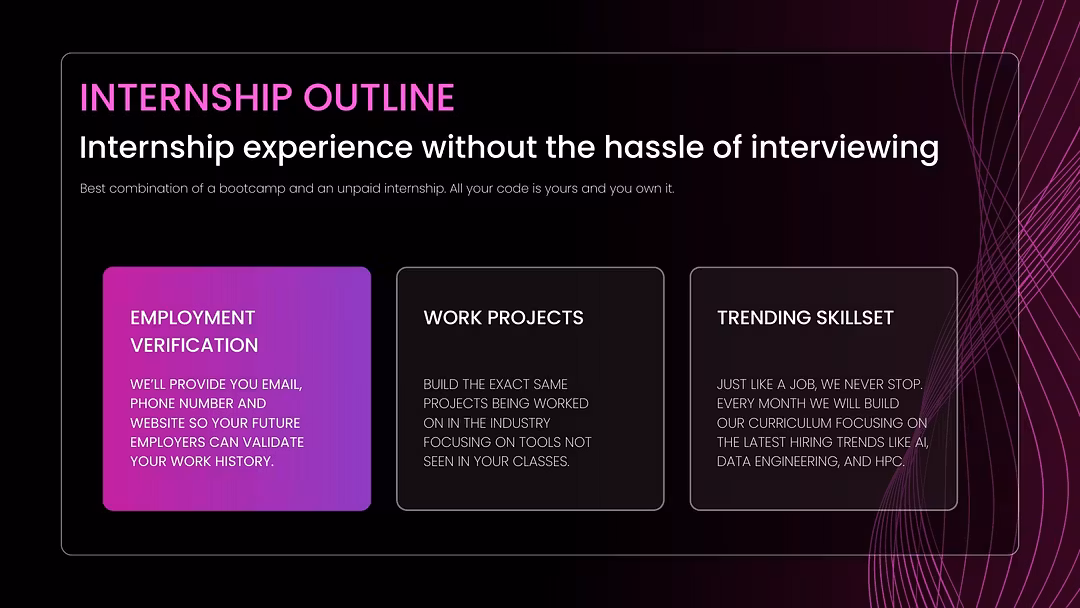 INTERNSHIP OUTLINE

Internship experience without the hassle of interviewing

Best combination of a bootcamp and an unpaid internship. All your code is yours and you own it.

EMPLOYMENT VERIFICATION

WE'LL PROVIDE YOU EMAIL, PHONE NUMBER AND WEBSITE SO YOUR FUTURE EMPLOYERS CAN VALIDATE YOUR WORK HISTORY.

WORK PROJECTS

BUILD THE EXACT SAME PROJECTS BEING WORKED ON IN THE INDUSTRY FOCUSING ON TOOLS NOT SEEN IN YOUR CLASSES.

TRENDING SKILLSET

JUST LIKE A JOB, WE NEVER STOP. EVERY MONTH WE WILL BUILD OUR CURRICULUM FOCUSING ON THE LATEST HIRING TRENDS LIKE AI, DATA ENGINEERING, AND HPC.